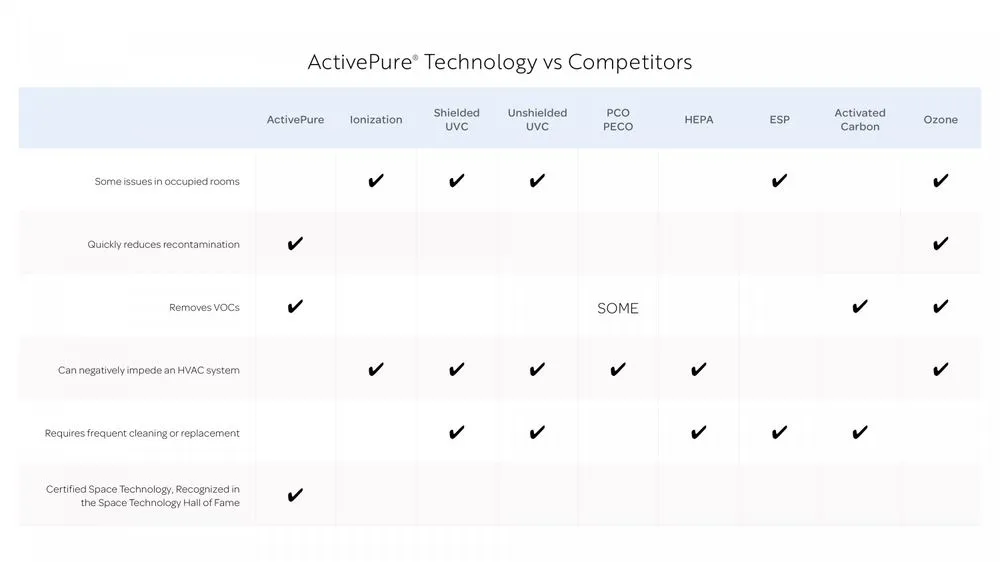 ActivePure® Technology vs Competitors

| | ActivePure | Ionization | Shielded UVC | Unshielded UVC | PCO PECO | HEPA | ESP | Activated Carbon | Ozone |
|---|---|---|---|---|---|---|---|---|---|
| Some issues in occupied rooms | | ✔ | ✔ | ✔ | | | ✔ | | ✔ |
| Quickly reduces recontamination | ✔ | | | | | | | | ✔ |
| Removes VOCs | ✔ | | | | SOME | | | ✔ | ✔ |
| Can negatively impede an HVAC system | | ✔ | ✔ | ✔ | ✔ | ✔ | | | ✔ |
| Requires frequent cleaning or replacement | | | ✔ | ✔ | | ✔ | ✔ | ✔ | |
| Certified Space Technology, Recognized in the Space Technology Hall of Fame | ✔ | | | | | | | | |